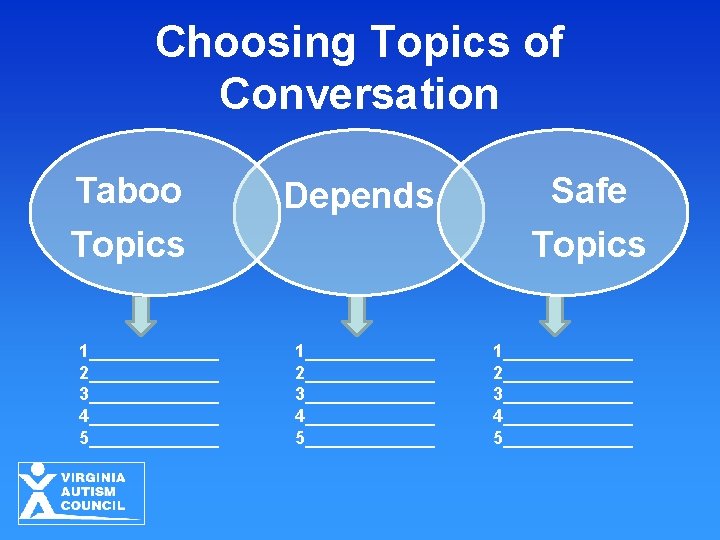 Choosing Topics of Conversation

Taboo Topics

Depends

Safe Topics

1______________
2______________
3______________
4______________
5______________

1______________
2______________
3______________
4______________
5______________

1______________
2______________
3______________
4______________
5______________

VIRGINIA AUTISM COUNCIL